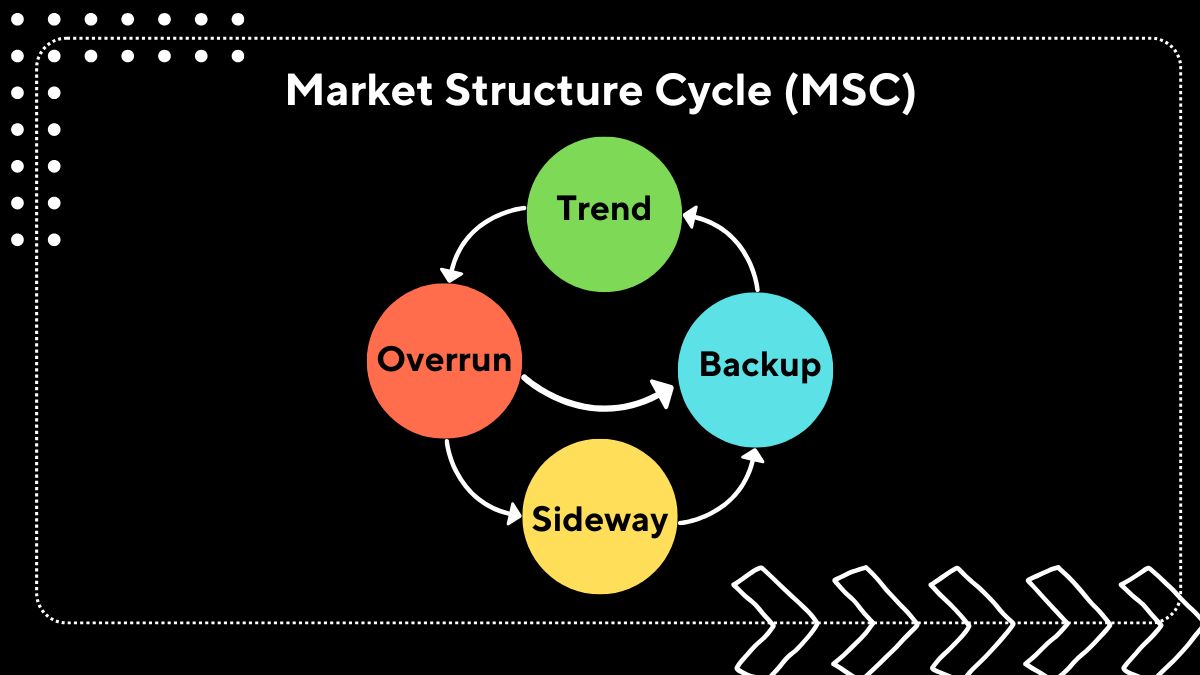 Market Structure Cycle (MSC)

Trend

Overrun

Backup

Sideway